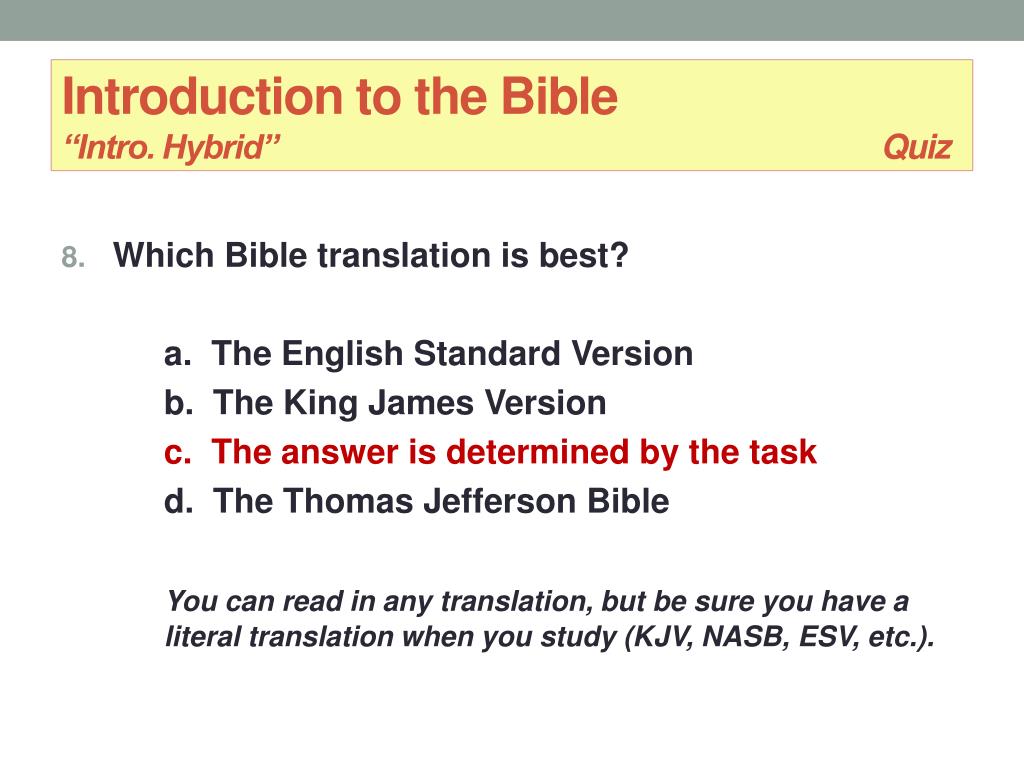 Introduction to the Bible
“Intro. Hybrid” Quiz

8. Which Bible translation is best?

a. The English Standard Version
b. The King James Version
c. The answer is determined by the task
d. The Thomas Jefferson Bible

You can read in any translation, but be sure you have a literal translation when you study (KJV, NASB, ESV, etc.).